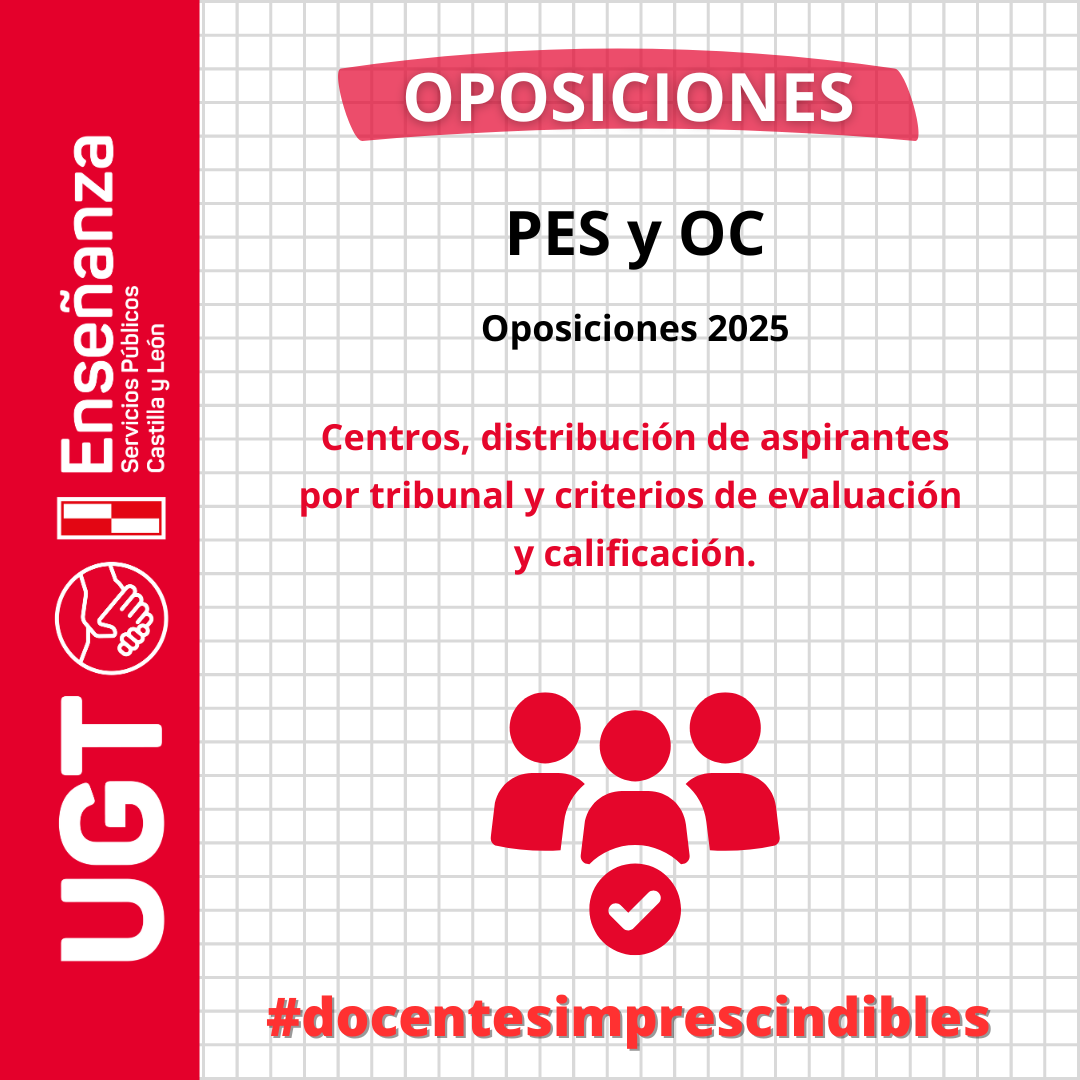 UGT Enseñanza Servicios Públicos Castilla y León

OPOSICIONES

PES y OC

Oposiciones 2025

Centros, distribución de aspirantes por tribunal y criterios de evaluación y calificación.

#docentesimprescindibles